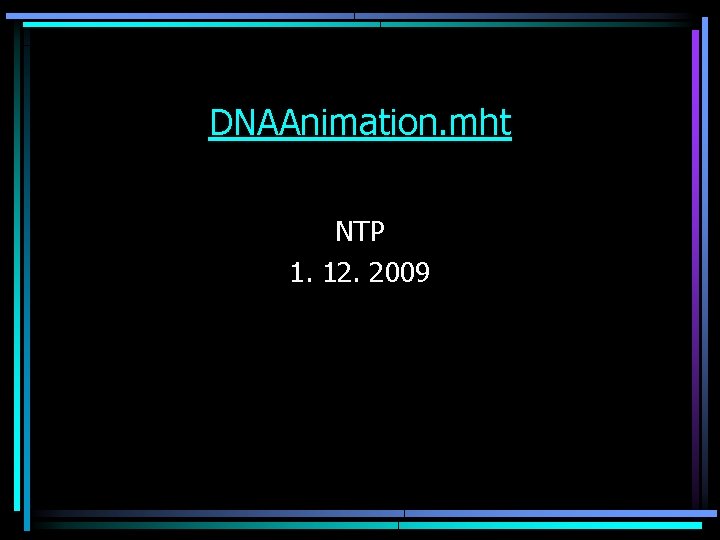 DNAAnimation.mht

NTP
1. 12. 2009